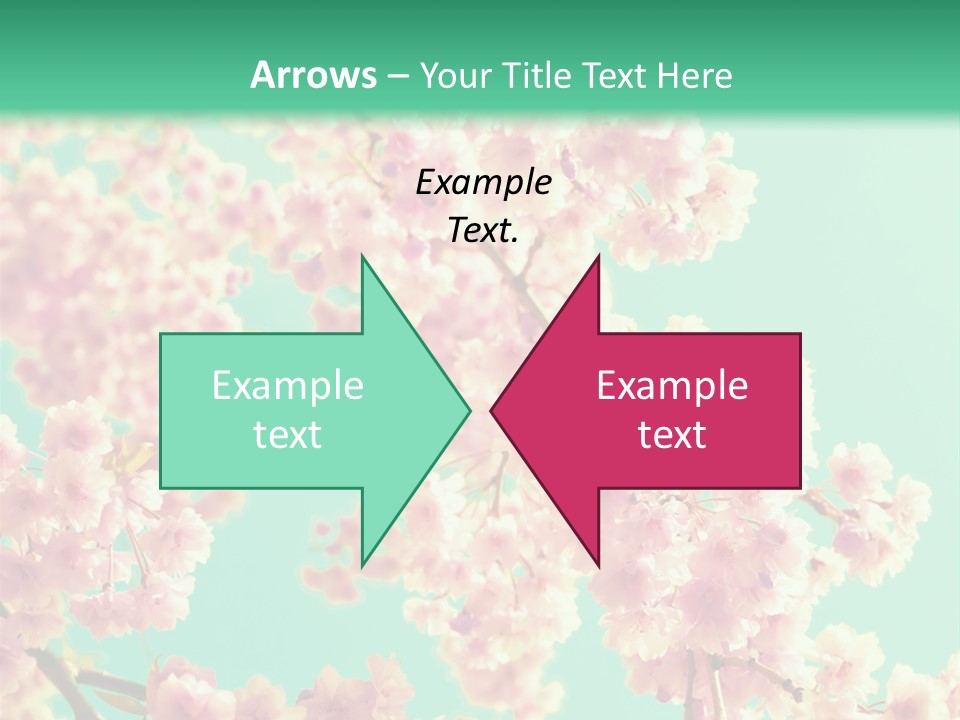 Arrows – Your Title Text Here

Example Text.

Example text

Example text